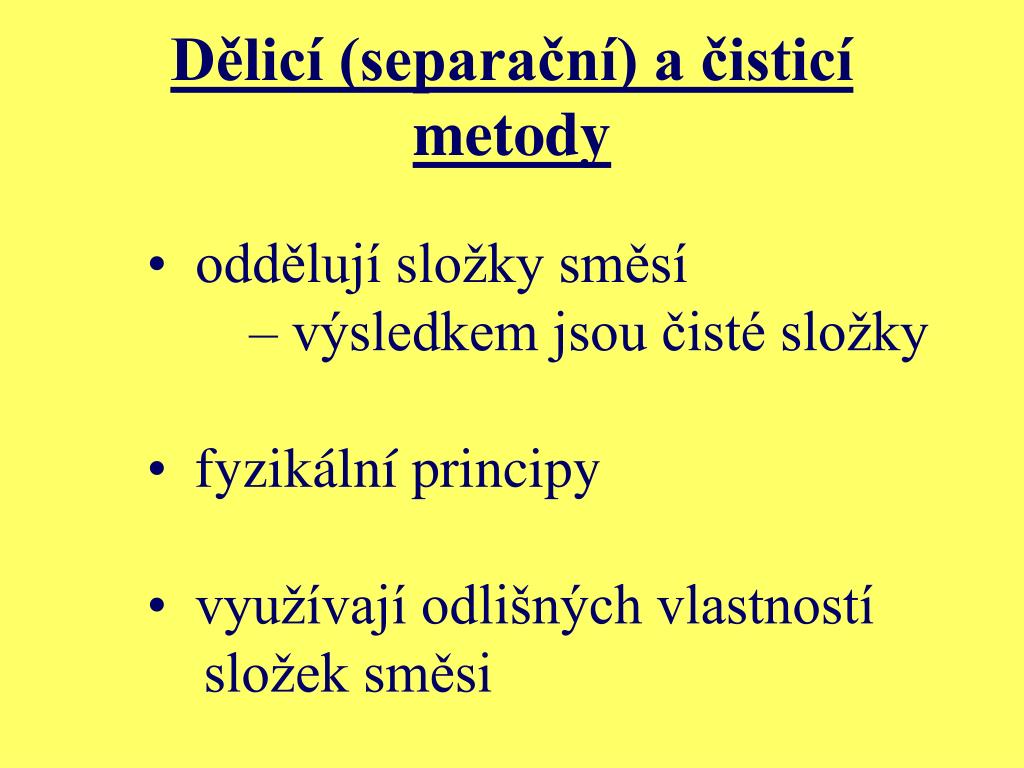 Dělicí (separační) a čisticí metody

• oddělují složky směsí
– výsledkem jsou čisté složky

• fyzikální principy

• využívají odlišných vlastností složek směsi